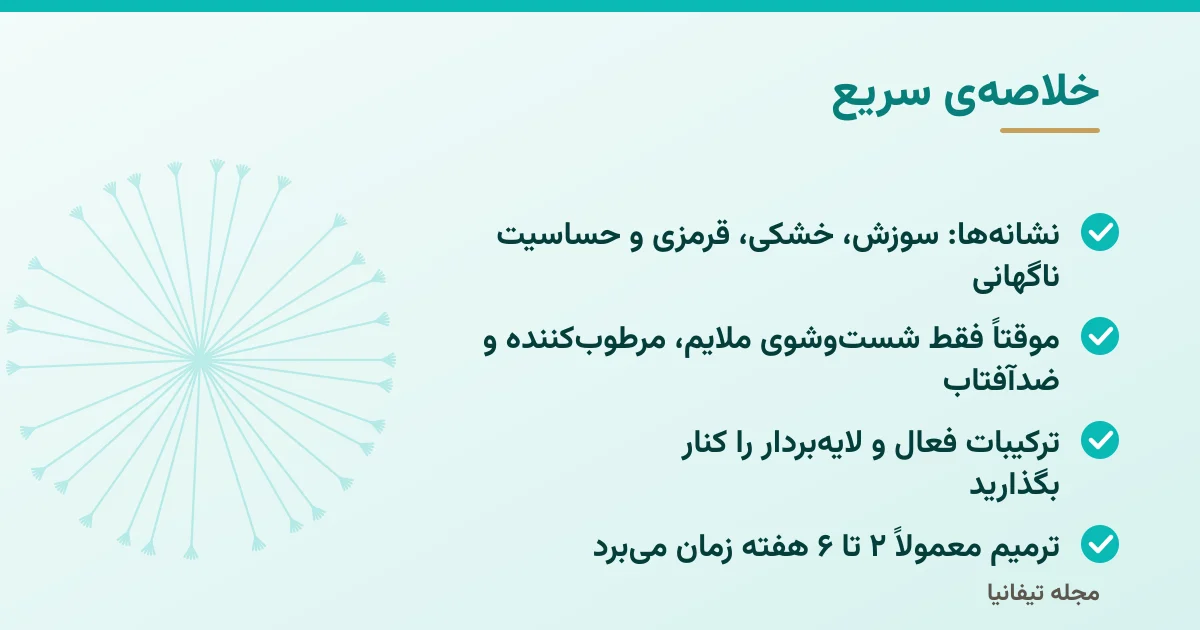 خلاصه‌ی سریع

نشانه‌ها: سوزش، خشکی، قرمزی و حساسیت ناگهانی

موقتاً فقط شست‌وشوی ملایم، مرطوب‌کننده و ضدآفتاب

ترکیبات فعال و لایه‌بردار را کنار بگذارید

ترمیم معمولاً ۲ تا ۶ هفته زمان می‌برد

مجله تیفانیا